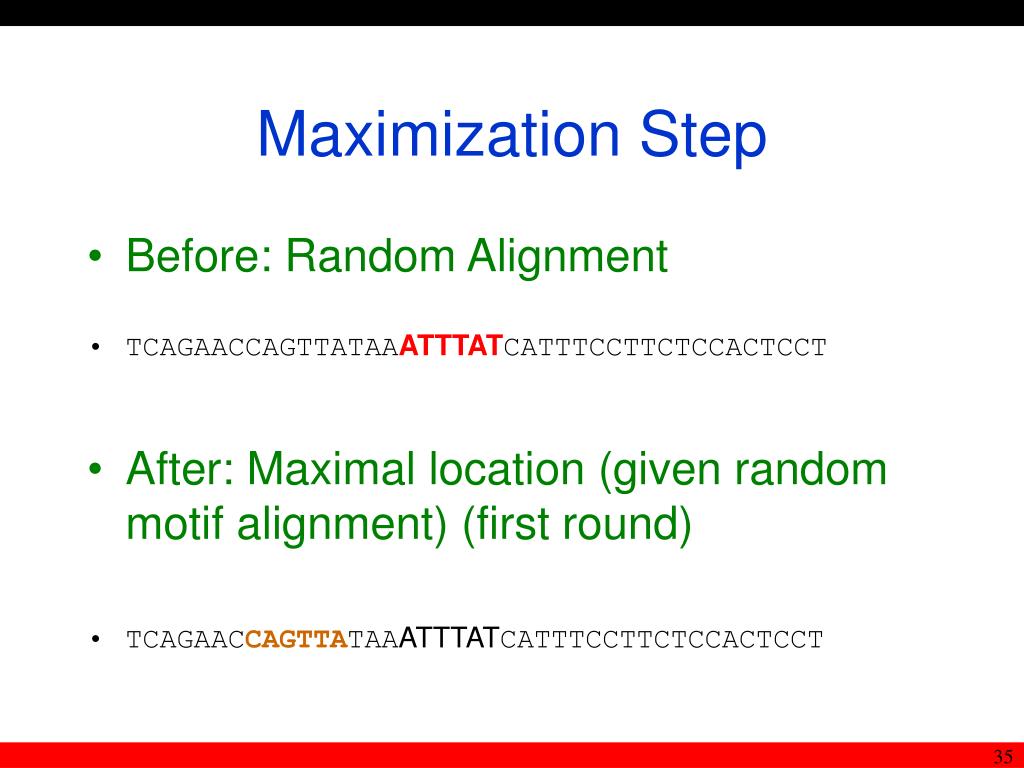 Maximization Step

• Before: Random Alignment

• TCAGAACCAGTTATAAATTTATCATTTCCTTCTCCACTCCT

• After: Maximal location (given random motif alignment) (first round)

• TCAGAACCAGTTATAAATTTATCATTTCCTTCTCCACTCCT

35